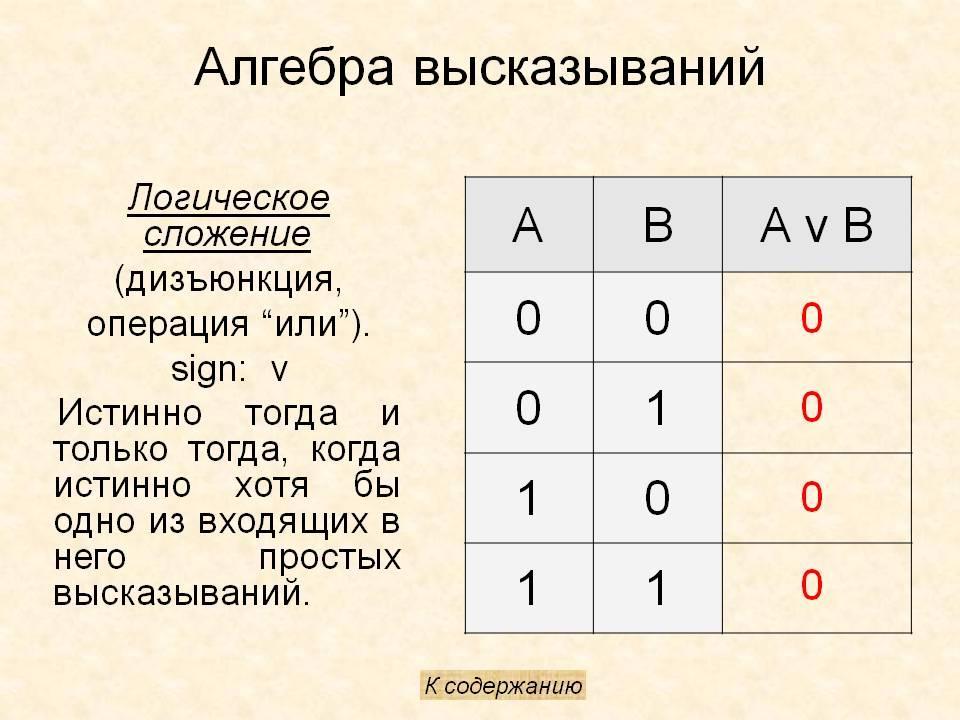 Алгебра высказываний

Логическое сложение (дизъюнкция, операция “или”). sign: v

Истинно тогда и только тогда, когда истинно хотя бы одно из входящих в него простых высказываний.

| A | B | A v B |
|---|---|---|
| 0 | 0 | 0 |
| 0 | 1 | 0 |
| 1 | 0 | 0 |
| 1 | 1 | 0 |

К содержанию